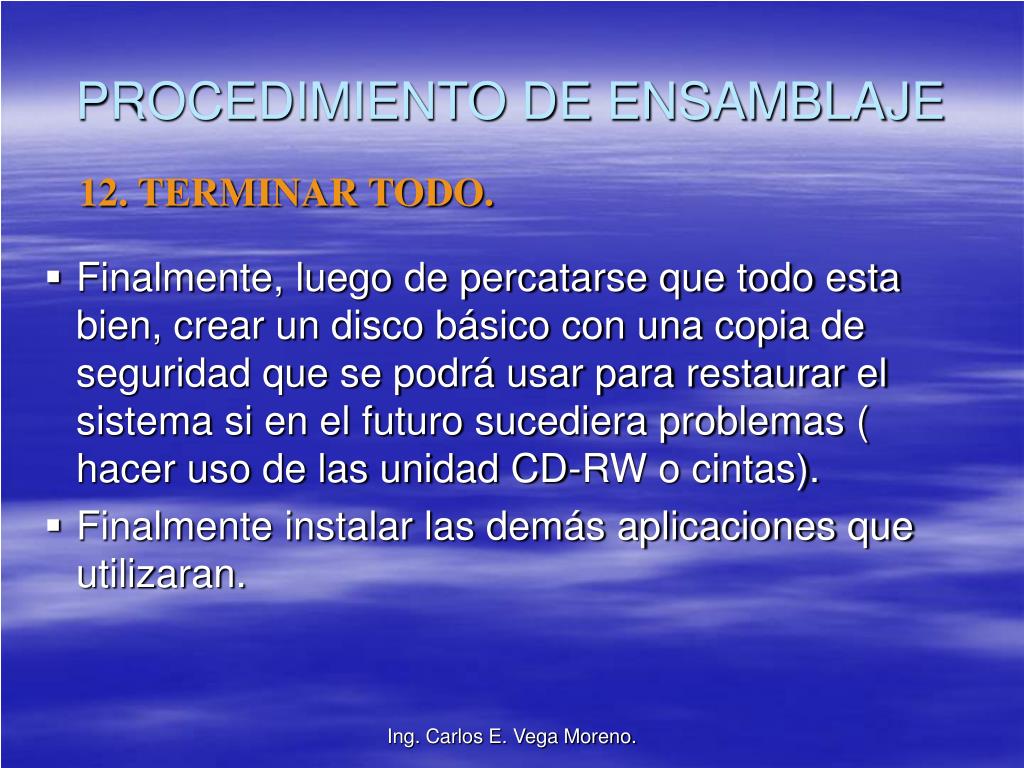 PROCEDIMIENTO DE ENSAMBLAJE

12. TERMINAR TODO.

▪ Finalmente, luego de percatarse que todo esta bien, crear un disco básico con una copia de seguridad que se podrá usar para restaurar el sistema si en el futuro sucediera problemas ( hacer uso de las unidad CD-RW o cintas).

▪ Finalmente instalar las demás aplicaciones que utilizaran.

Ing. Carlos E. Vega Moreno.